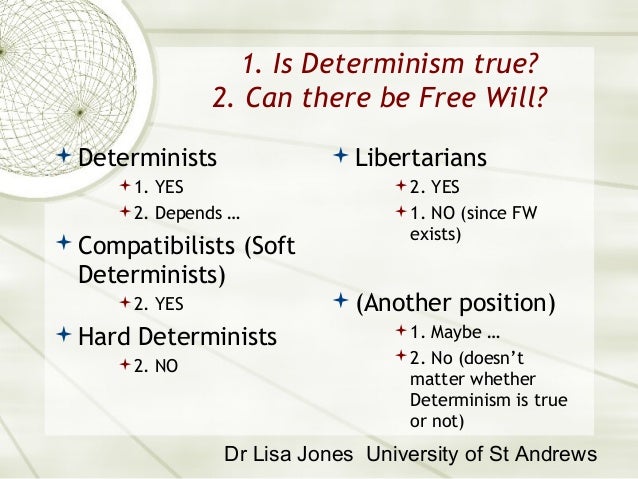 1. Is Determinism true?
2. Can there be Free Will?

Determinists
1. YES
2. Depends …

Compatibilists (Soft Determinists)
2. YES

Hard Determinists
2. NO

Libertarians
2. YES
1. NO (since FW exists)

(Another position)
1. Maybe …
2. No (doesn't matter whether Determinism is true or not)

Dr Lisa Jones University of St Andrews